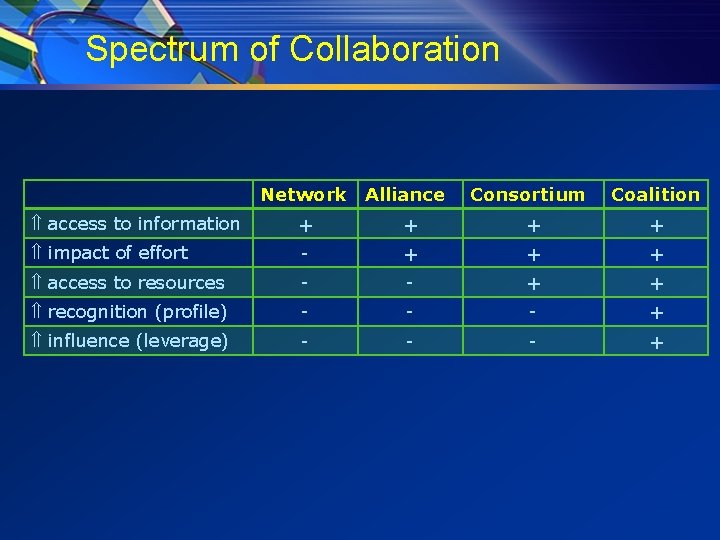 Spectrum of Collaboration

| | Network | Alliance | Consortium | Coalition |
|---|---|---|---|---|
| ⇑ access to information | + | + | + | + |
| ⇑ impact of effort | - | + | + | + |
| ⇑ access to resources | - | - | + | + |
| ⇑ recognition (profile) | - | - | - | + |
| ⇑ influence (leverage) | - | - | - | + |